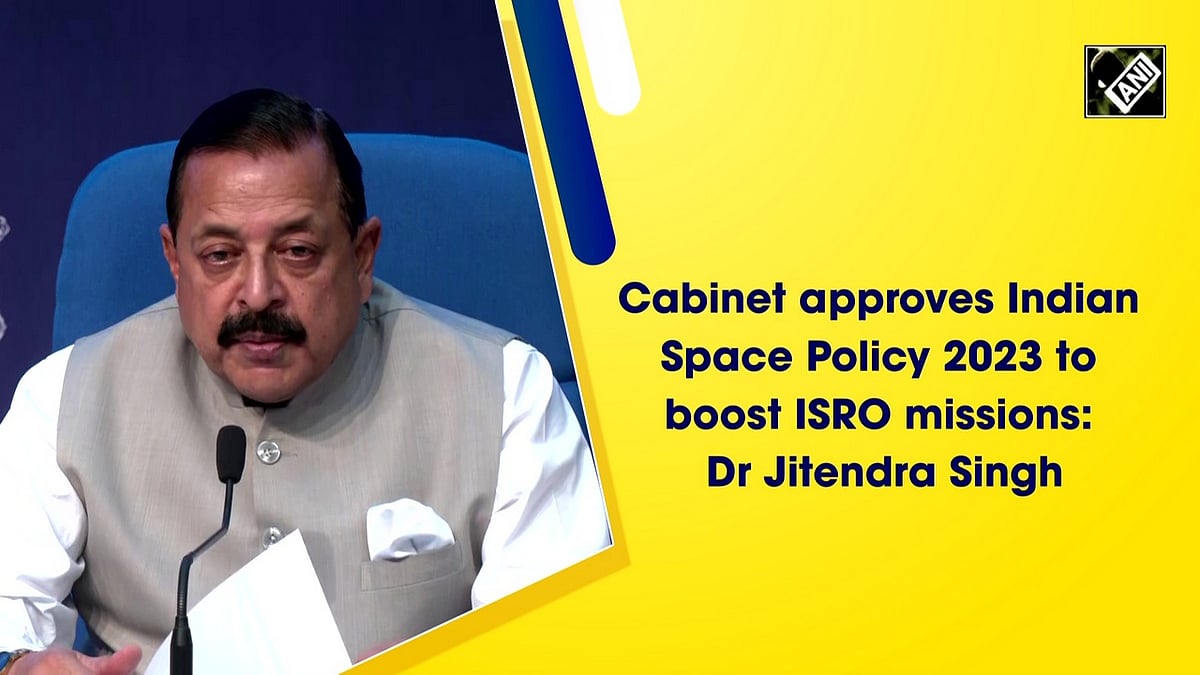 ANI

Cabinet approves Indian Space Policy 2023 to boost ISRO missions: Dr Jitendra Singh